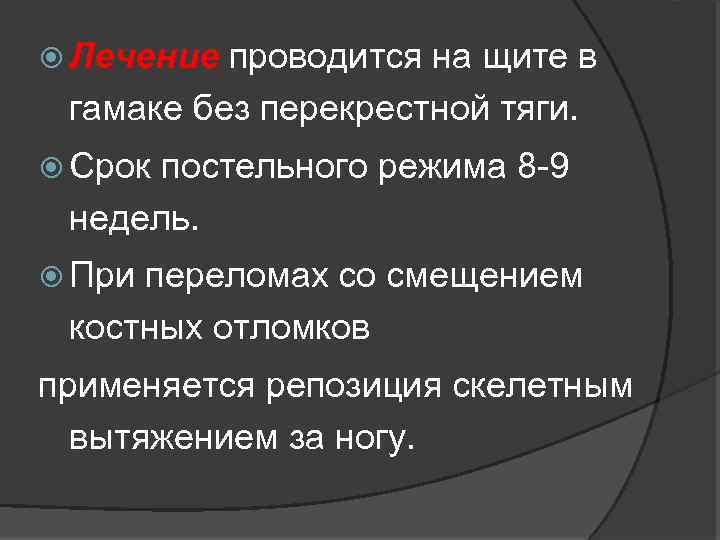 Лечение проводится на щите в гамаке без перекрестной тяги.

Срок постельного режима 8-9 недель.

При переломах со смещением костных отломков

применяется репозиция скелетным вытяжением за ногу.